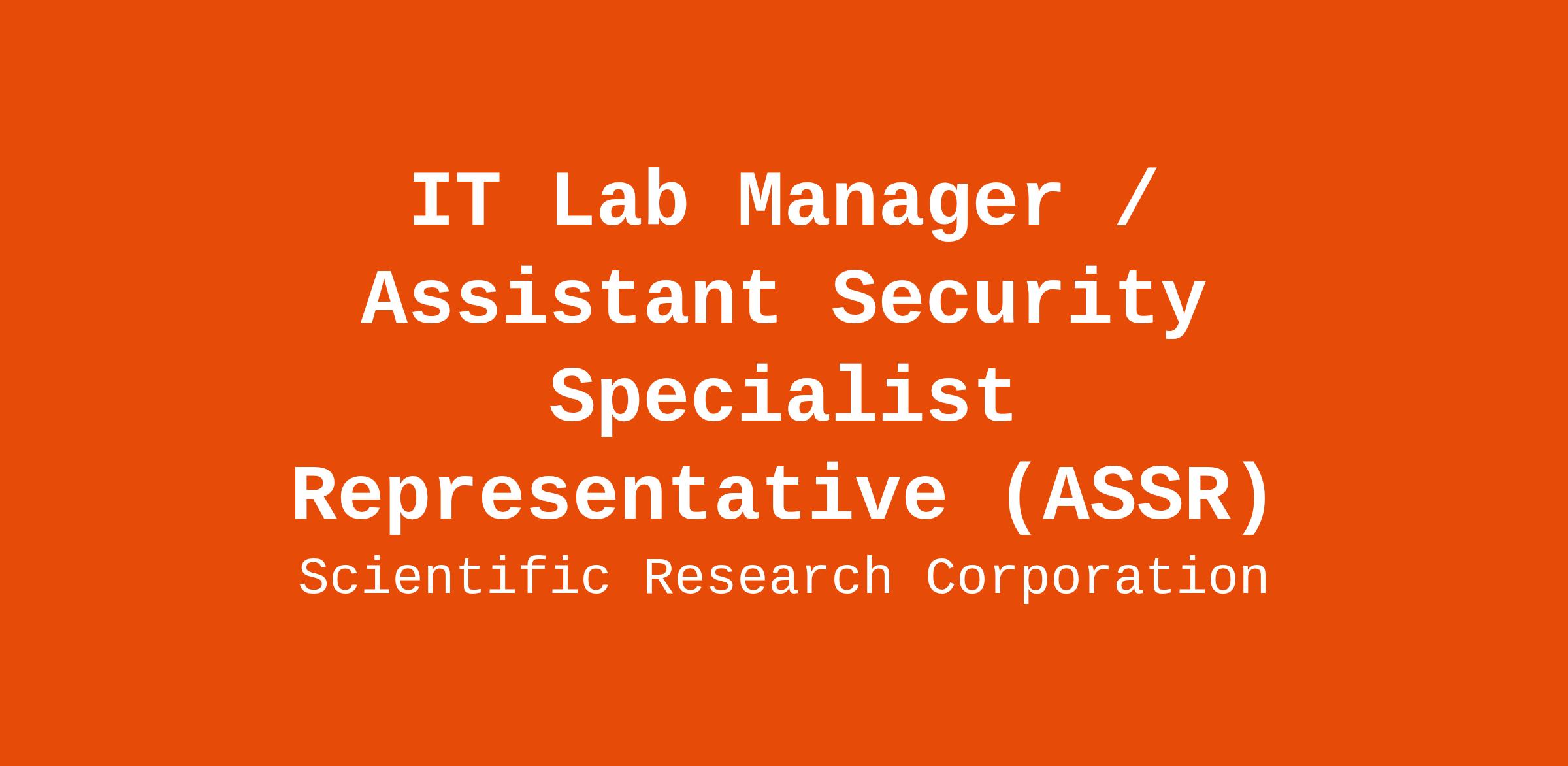 IT Lab Manager / Assistant Security Specialist Representative (ASSR)

Scientific Research Corporation